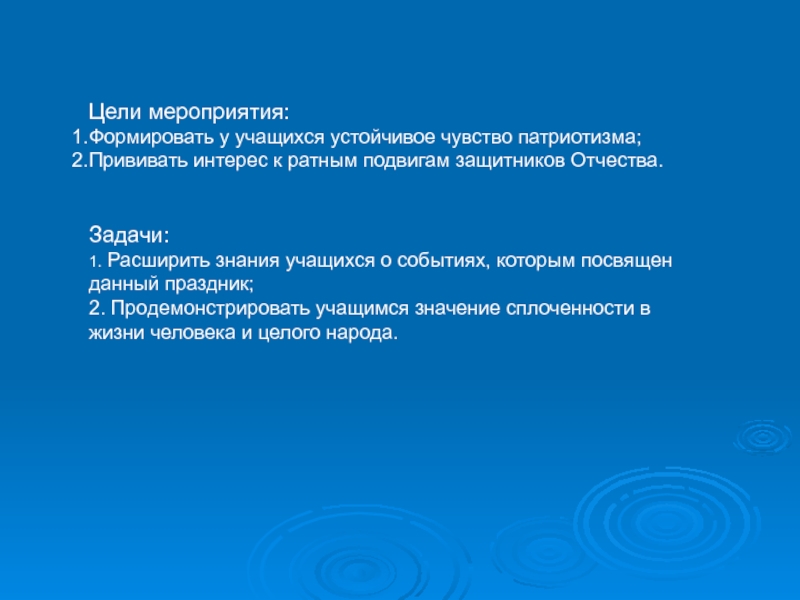 Цели мероприятия:
1.Формировать у учащихся устойчивое чувство патриотизма;
2.Прививать интерес к ратным подвигам защитников Отчества.

Задачи:
1. Расширить знания учащихся о событиях, которым посвящен данный праздник;
2. Продемонстрировать учащимся значение сплоченности в жизни человека и целого народа.